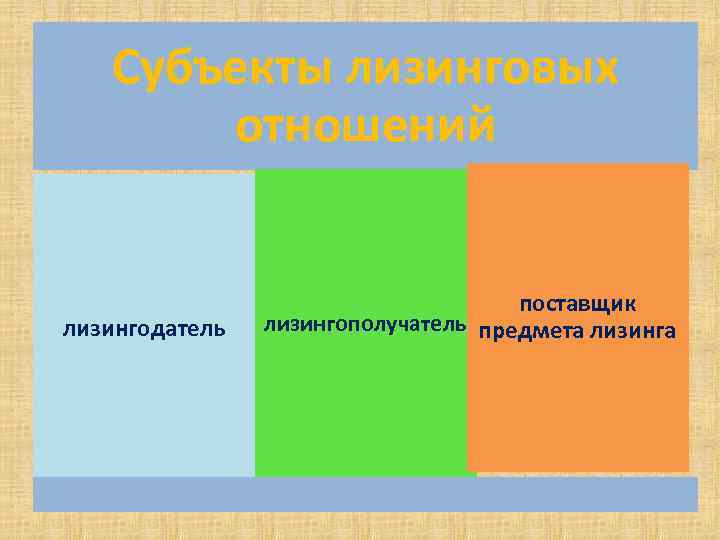 Субъекты лизинговых отношений

лизингодатель

лизингополучатель

поставщик предмета лизинга